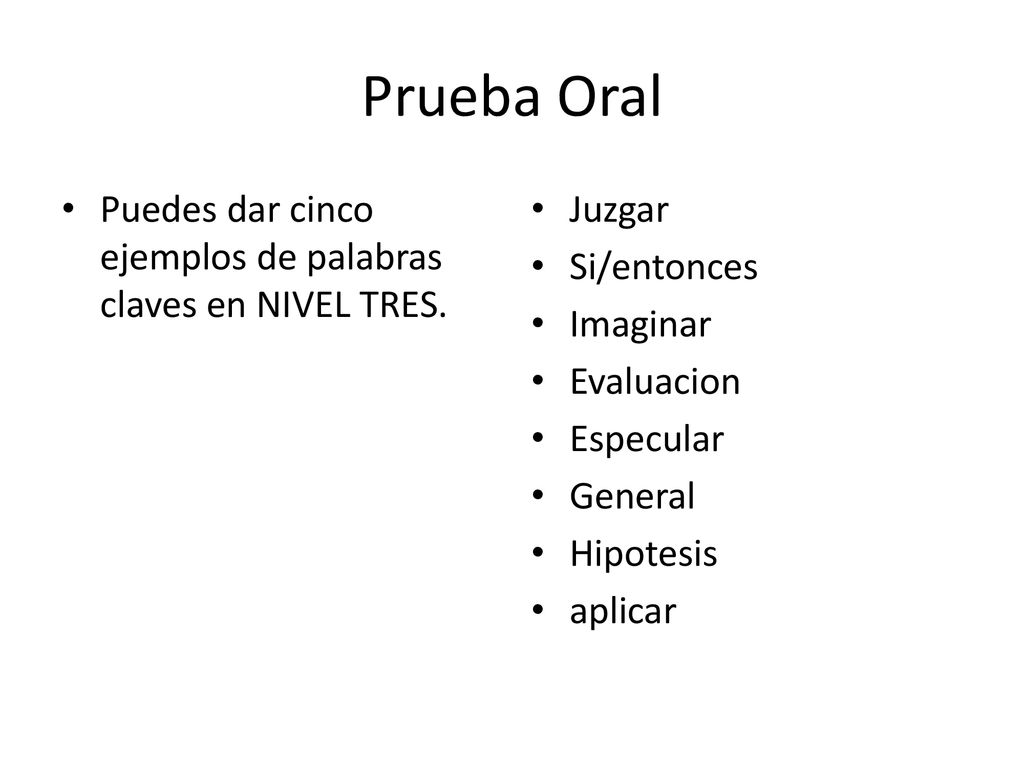 Prueba Oral

• Puedes dar cinco ejemplos de palabras claves en NIVEL TRES.

• Juzgar
• Si/entonces
• Imaginar
• Evaluacion
• Especular
• General
• Hipotesis
• aplicar